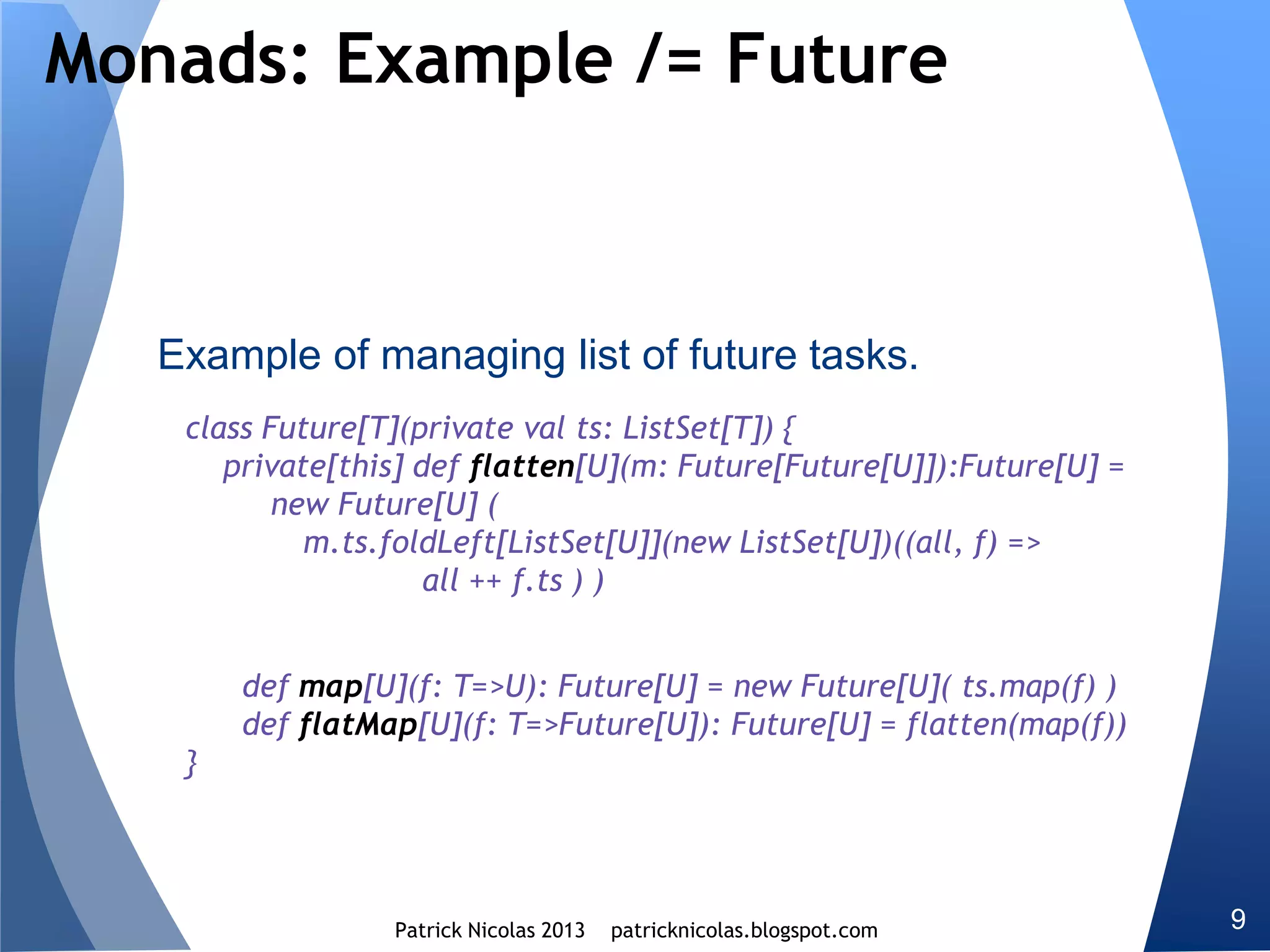 Monads: Example /= Future

Example of managing list of future tasks.

class Future[T](private val ts: ListSet[T]) {
private[this] def flatten[U](m: Future[Future[U]]):Future[U] =
new Future[U] (
m.ts.foldLeft[ListSet[U]](new ListSet[U])((all, f) =>
all ++ f.ts ) )

def map[U](f: T=>U): Future[U] = new Future[U]( ts.map(f) )
def flatMap[U](f: T=>Future[U]): Future[U] = flatten(map(f))
}

Patrick Nicolas 2013 patricknicolas.blogspot.com

9